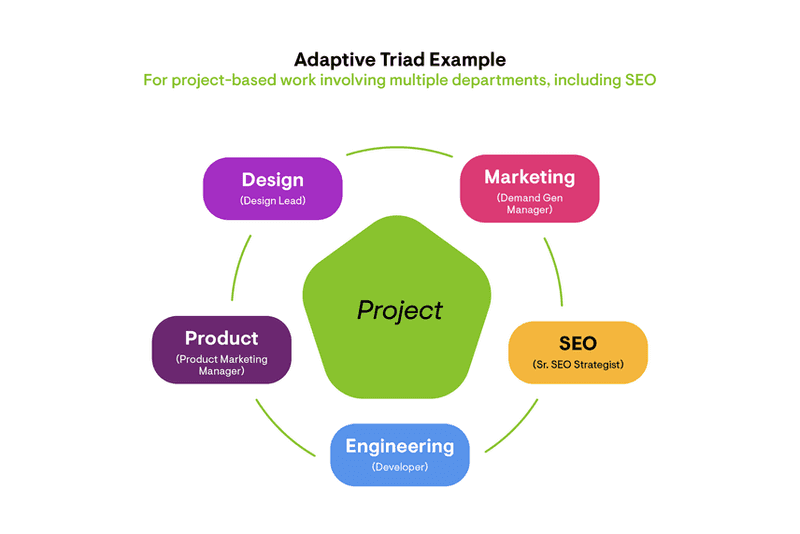 Adaptive Triad Example
For project-based work involving multiple departments, including SEO

Design
(Design Lead)

Marketing
(Demand Gen Manager)

Project

Product
(Product Marketing Manager)

SEO
(Sr. SEO Strategist)

Engineering
(Developer)